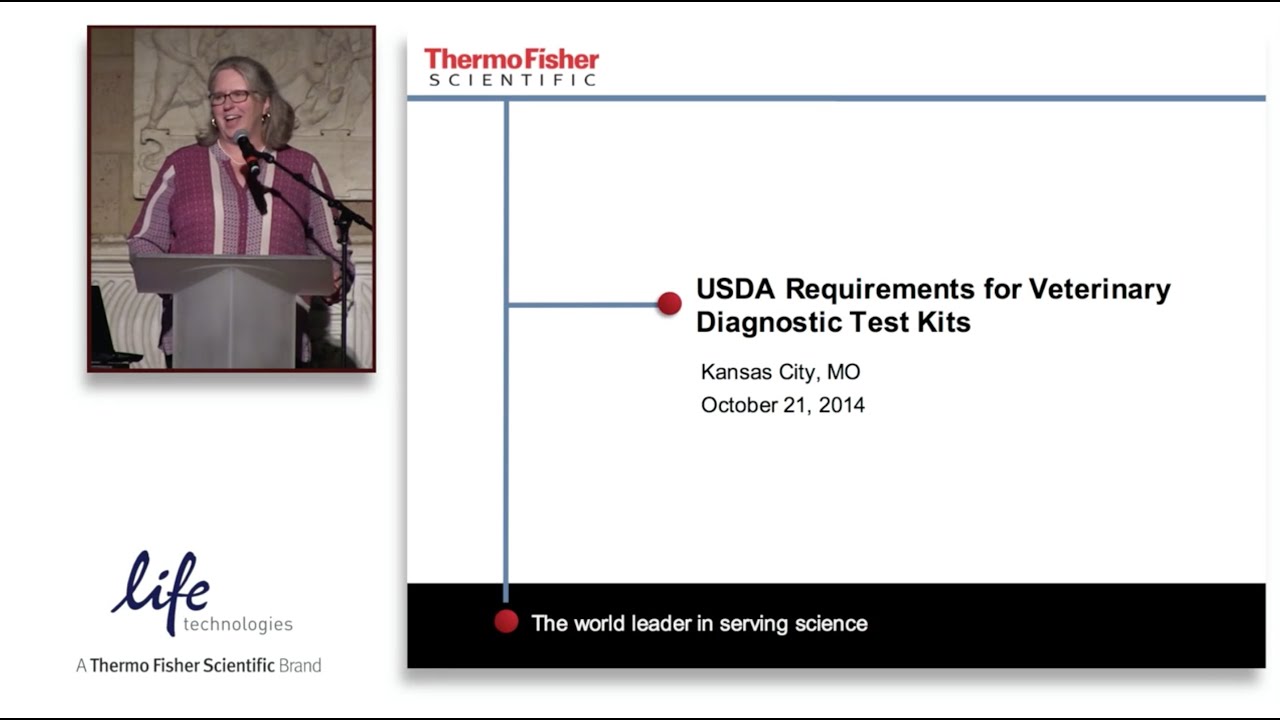 ThermoFisher
SCIENTIFIC

USDA Requirements for Veterinary Diagnostic Test Kits

Kansas City, MO
October 21, 2014

The world leader in serving science

life
technologies
A Thermo Fisher Scientific Brand